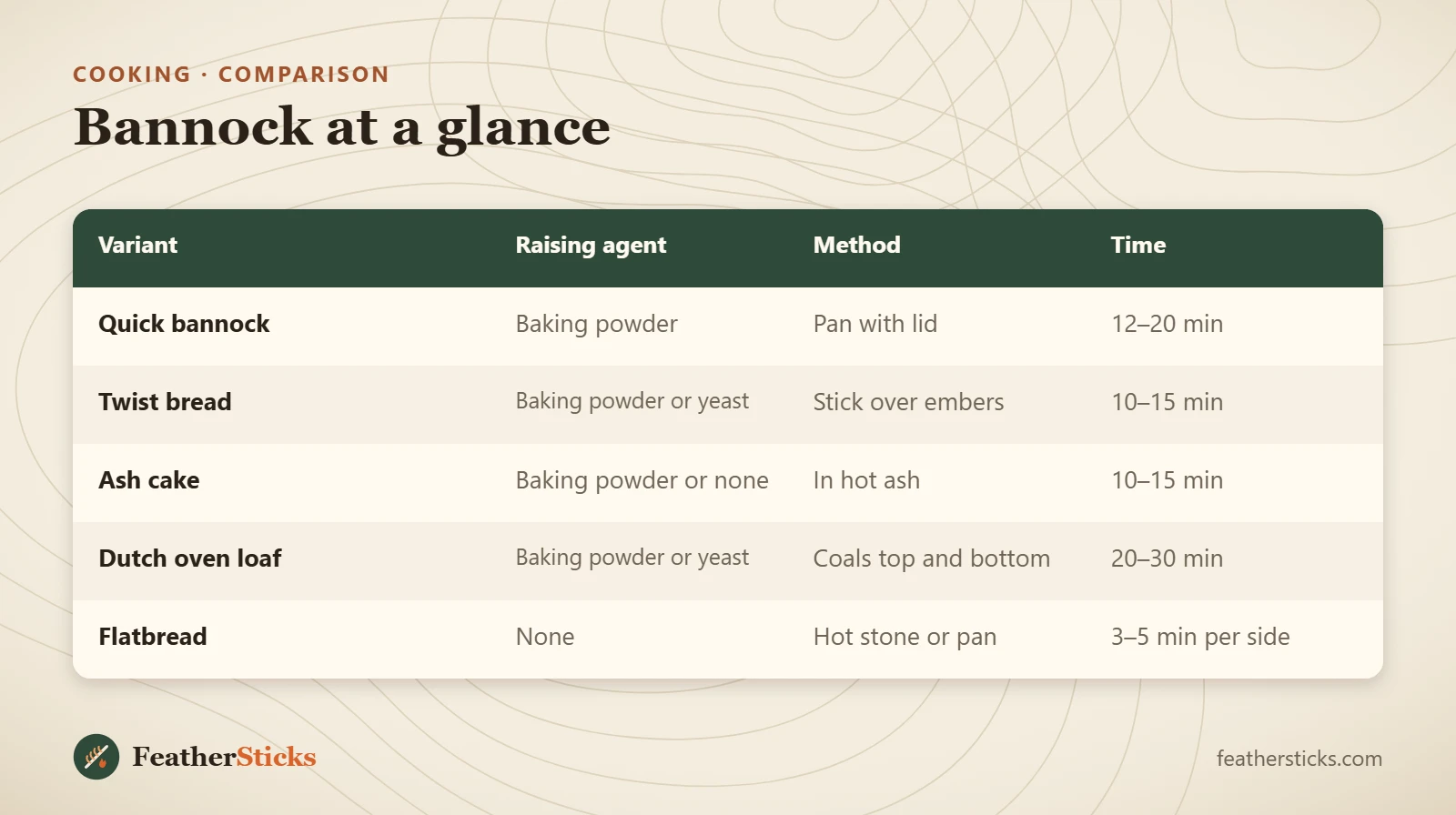 COOKING · COMPARISON

Bannock at a glance

| Variant | Raising agent | Method | Time |
|---|---|---|---|
| Quick bannock | Baking powder | Pan with lid | 12–20 min |
| Twist bread | Baking powder or yeast | Stick over embers | 10–15 min |
| Ash cake | Baking powder or none | In hot ash | 10–15 min |
| Dutch oven loaf | Baking powder or yeast | Coals top and bottom | 20–30 min |
| Flatbread | None | Hot stone or pan | 3–5 min per side |

FeatherSticks

feathersticks.com